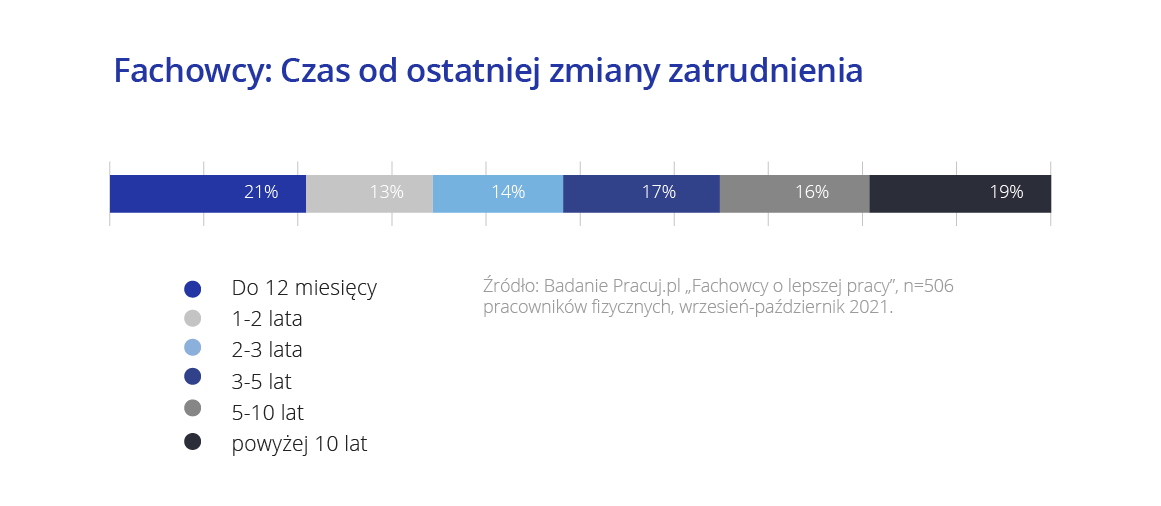 Fachowcy: Czas od ostatniej zmiany zatrudnienia

21% 13% 14% 17% 16% 19%

Do 12 miesięcy
1-2 lata
2-3 lata
3-5 lat
5-10 lat
powyżej 10 lat

Źródło: Badanie Pracuj.pl „Fachowcy o lepszej pracy", n=506 pracowników fizycznych, wrzesień-październik 2021.